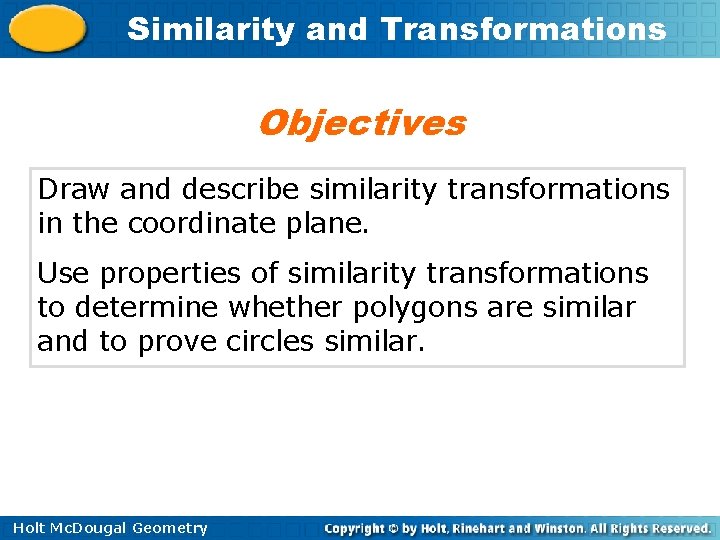 Similarity and Transformations

Objectives

Draw and describe similarity transformations in the coordinate plane.

Use properties of similarity transformations to determine whether polygons are similar and to prove circles similar.

Holt McDougal Geometry

Copyright © by Holt, Rinehart and Winston. All Rights Reserved.